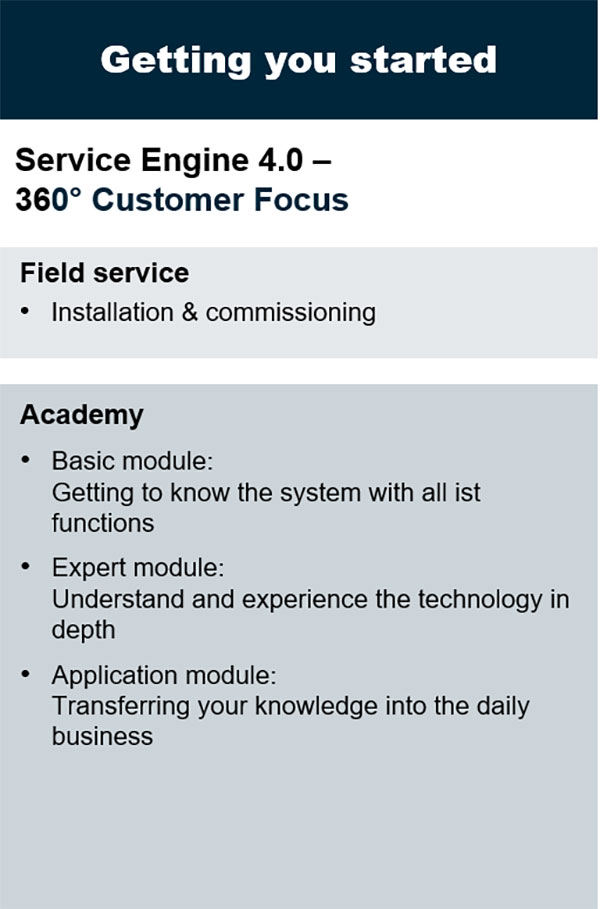 Getting you started

Service Engine 4.0 –
360° Customer Focus

Field service
• Installation & commissioning

Academy
• Basic module:
Getting to know the system with all ist functions
• Expert module:
Understand and experience the technology in depth
• Application module:
Transferring your knowledge into the daily business